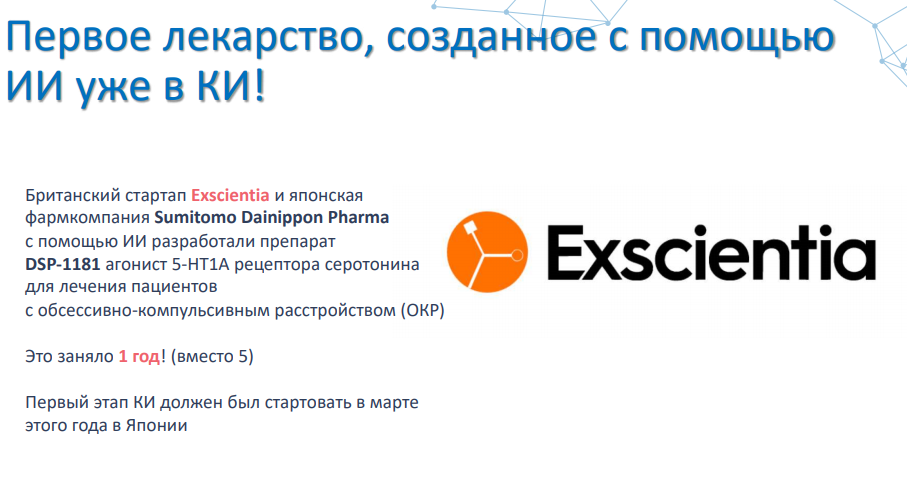 Первое лекарство, созданное с помощью ИИ уже в КИ!

Британский стартап Exscientia и японская фармкомпания Sumitomo Dainippon Pharma с помощью ИИ разработали препарат DSP-1181 агонист 5-HT1A рецептора серотонина для лечения пациентов с обсессивно-компульсивным расстройством (ОКР)

Это заняло 1 год! (вместо 5)

Первый этап КИ должен был стартовать в марте этого года в Японии

Exscientia